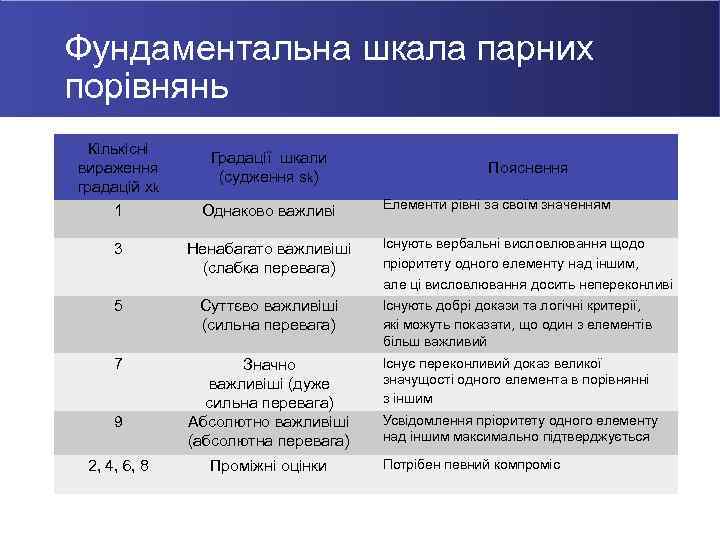 Фундаментальна шкала парних порівнянь

| Кількісні вираження градацій xk | Градації шкали (судження sk) | Пояснення |
|---|---|---|
| 1 | Однаково важливі | Елементи рівні за своїм значенням |
| 3 | Ненабагато важливіші (слабка перевага) | Існують вербальні висловлювання щодо пріоритету одного елементу над іншим, але ці висловлювання досить непереконливі |
| 5 | Суттєво важливіші (сильна перевага) | Існують добрі докази та логічні критерії, які можуть показати, що один з елементів більш важливий |
| 7 | Значно важливіші (дуже сильна перевага) | Існує переконливий доказ великої значущості одного елемента в порівнянні з іншим |
| 9 | Абсолютно важливіші (абсолютна перевага) | Усвідомлення пріоритету одного елементу над іншим максимально підтверджується |
| 2, 4, 6, 8 | Проміжні оцінки | Потрібен певний компроміс |